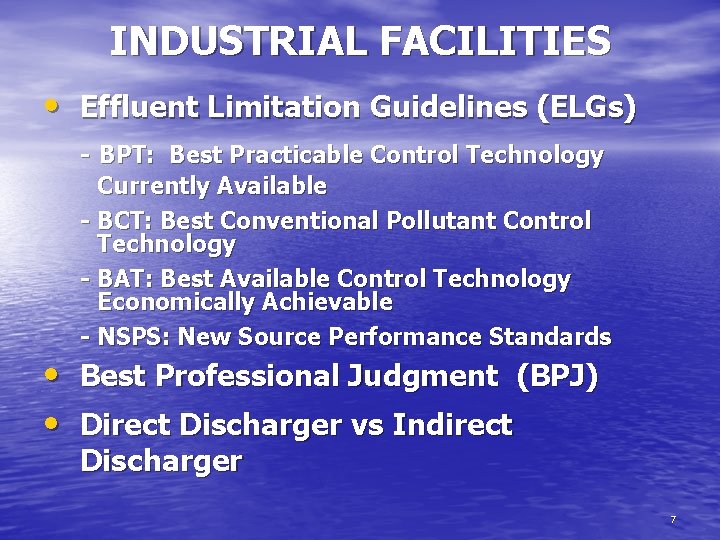 INDUSTRIAL FACILITIES

• Effluent Limitation Guidelines (ELGs)

- BPT: Best Practicable Control Technology Currently Available
- BCT: Best Conventional Pollutant Control Technology
- BAT: Best Available Control Technology Economically Achievable
- NSPS: New Source Performance Standards

• Best Professional Judgment (BPJ)

• Direct Discharger vs Indirect Discharger

7